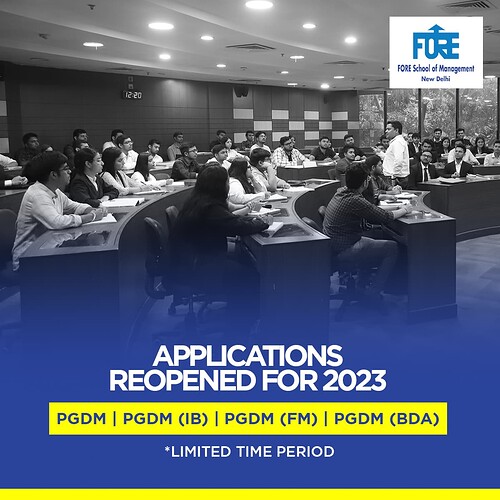 FORE
FORE School of Management
New Delhi

12:20

APPLICATIONS REOPENED FOR 2023

PGDM | PGDM (IB) | PGDM (FM) | PGDM (BDA)

*LIMITED TIME PERIOD